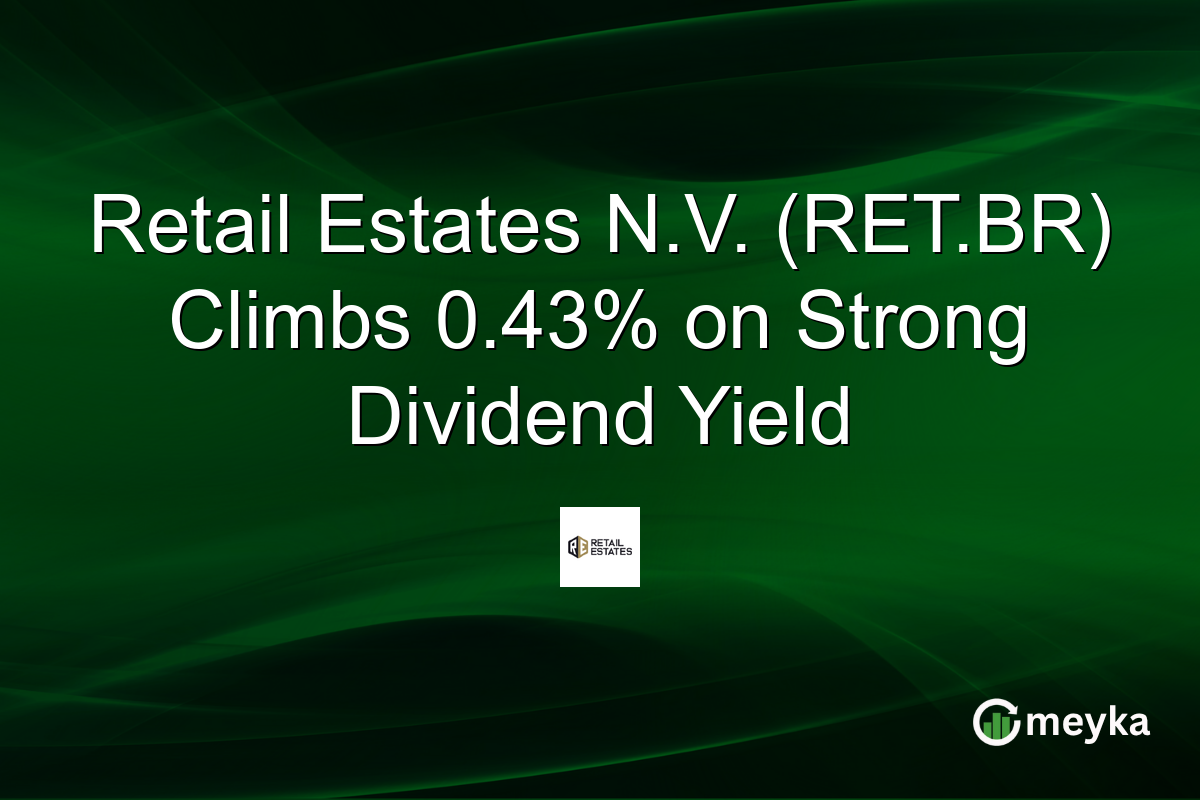 Retail Estates N.V. (RET.BR) Climbs 0.43% on Strong Dividend Yield

RETAIL ESTATES

meyka